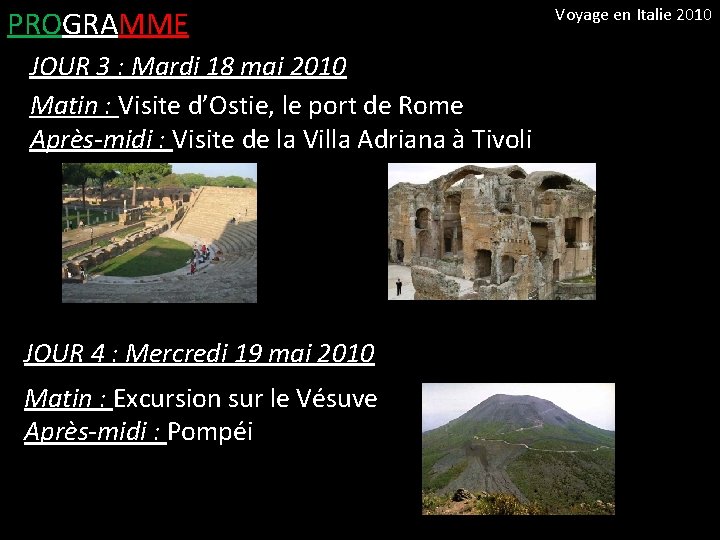 PROGRAMME

Voyage en Italie 2010

JOUR 3 : Mardi 18 mai 2010

Matin : Visite d'Ostie, le port de Rome
Après-midi : Visite de la Villa Adriana à Tivoli

JOUR 4 : Mercredi 19 mai 2010

Matin : Excursion sur le Vésuve
Après-midi : Pompéi